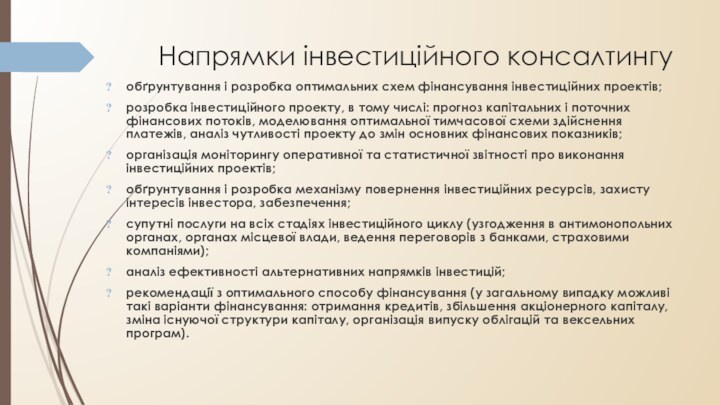 Напрямки інвестиційного консалтингу

? обґрунтування і розробка оптимальних схем фінансування інвестиційних проектів;

? розробка інвестиційного проекту, в тому числі: прогноз капітальних і поточних фінансових потоків, моделювання оптимальної тимчасової схеми здійснення платежів, аналіз чутливості проекту до змін основних фінансових показників;

? організація моніторингу оперативної та статистичної звітності про виконання інвестиційних проектів;

? обґрунтування і розробка механізму повернення інвестиційних ресурсів, захисту інтересів інвестора, забезпечення;

? супутні послуги на всіх стадіях інвестиційного циклу (узгодження в антимонопольних органах, органах місцевої влади, ведення переговорів з банками, страховими компаніями);

? аналіз ефективності альтернативних напрямків інвестицій;

? рекомендації з оптимального способу фінансування (у загальному випадку можливі такі варіанти фінансування: отримання кредитів, збільшення акціонерного капіталу, зміна існуючої структури капіталу, організація випуску облігацій та вексельних програм).